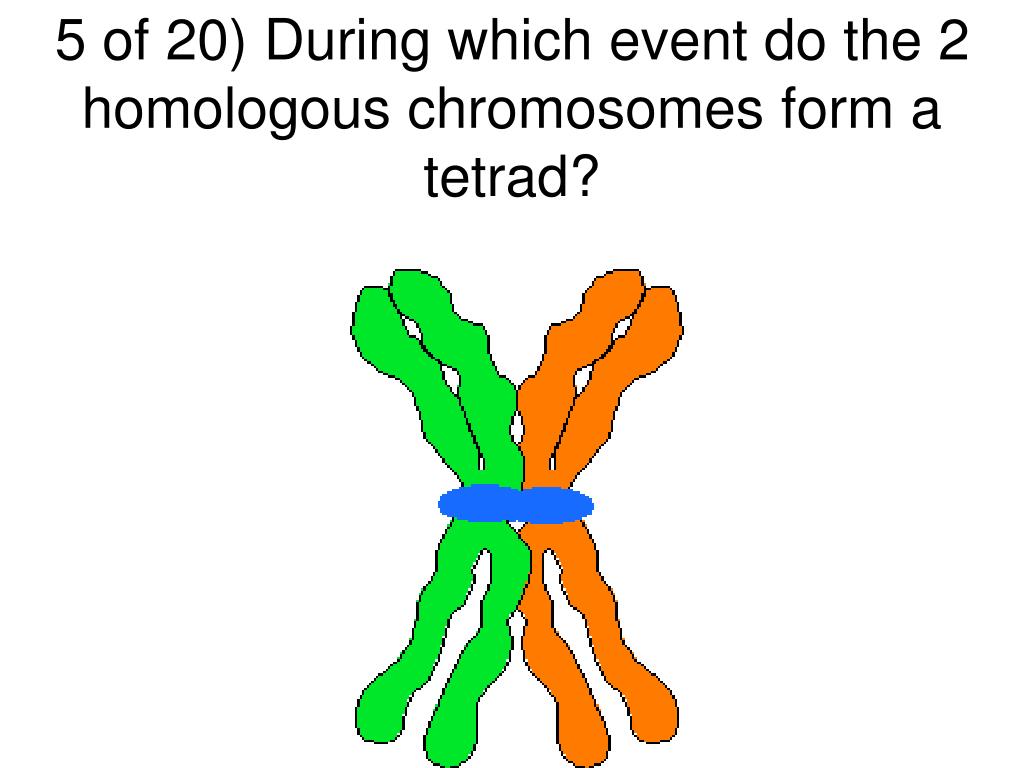 5 of 20) During which event do the 2 homologous chromosomes form a tetrad?